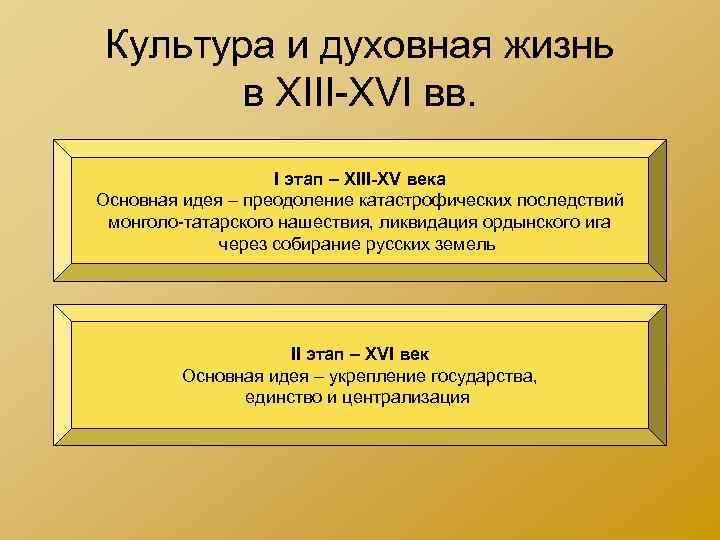 Культура и духовная жизнь в XIII-XVI вв.

I этап – XIII-XV века
Основная идея – преодоление катастрофических последствий монголо-татарского нашествия, ликвидация ордынского ига через собирание русских земель

II этап – XVI век
Основная идея – укрепление государства, единство и централизация